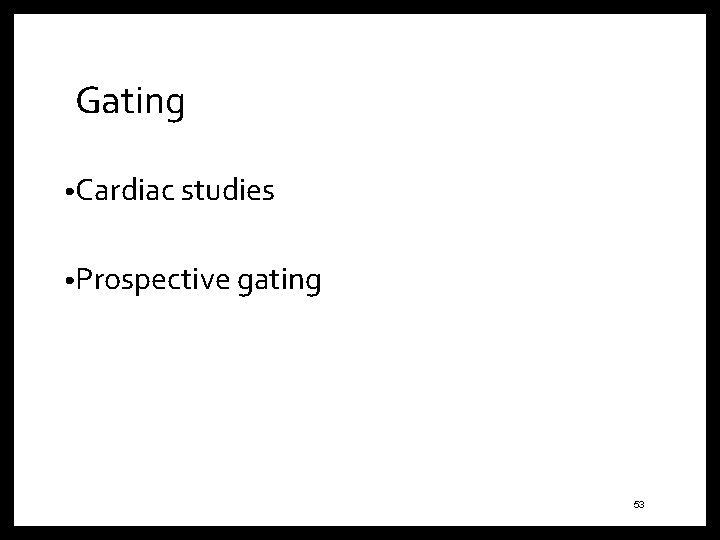 Gating

•Cardiac studies

•Prospective gating

53